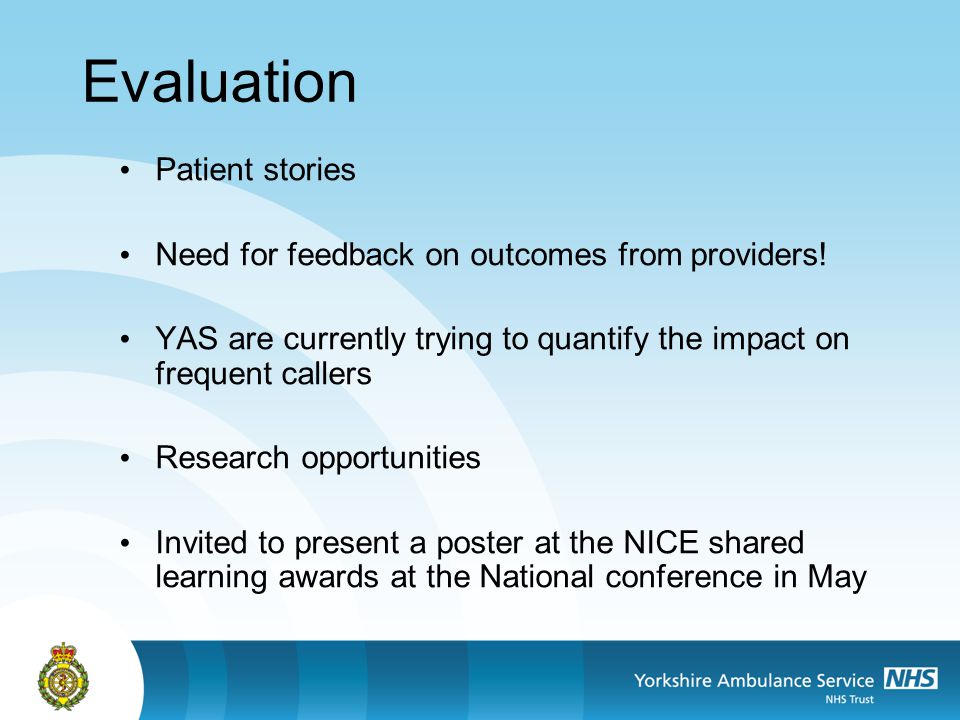 Evaluation

• Patient stories

• Need for feedback on outcomes from providers!

• YAS are currently trying to quantify the impact on frequent callers

• Research opportunities

• Invited to present a poster at the NICE shared learning awards at the National conference in May

Yorkshire Ambulance Service NHS
NHS Trust